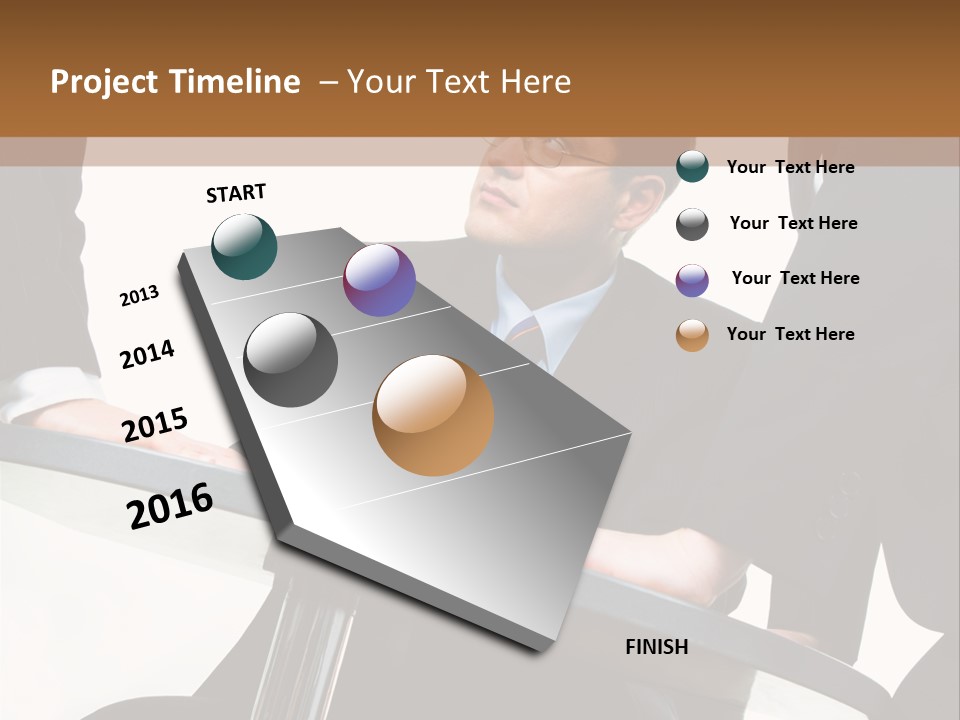 Project Timeline – Your Text Here

START

2013

2014

2015

2016

FINISH

Your Text Here

Your Text Here

Your Text Here

Your Text Here